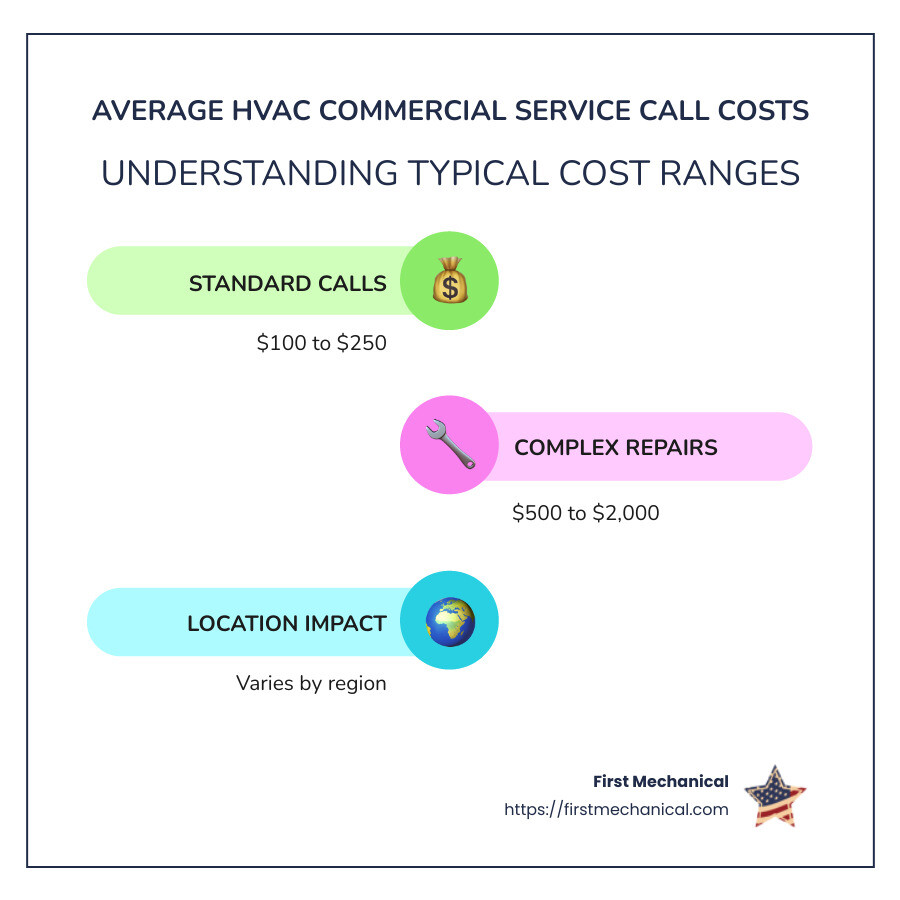 AVERAGE HVAC COMMERCIAL SERVICE CALL COSTS

UNDERSTANDING TYPICAL COST RANGES

STANDARD CALLS

\$100 to \$250

COMPLEX REPAIRS

\$500 to \$2,000

LOCATION IMPACT

Varies by region

First Mechanical
https://firstmechanical.com